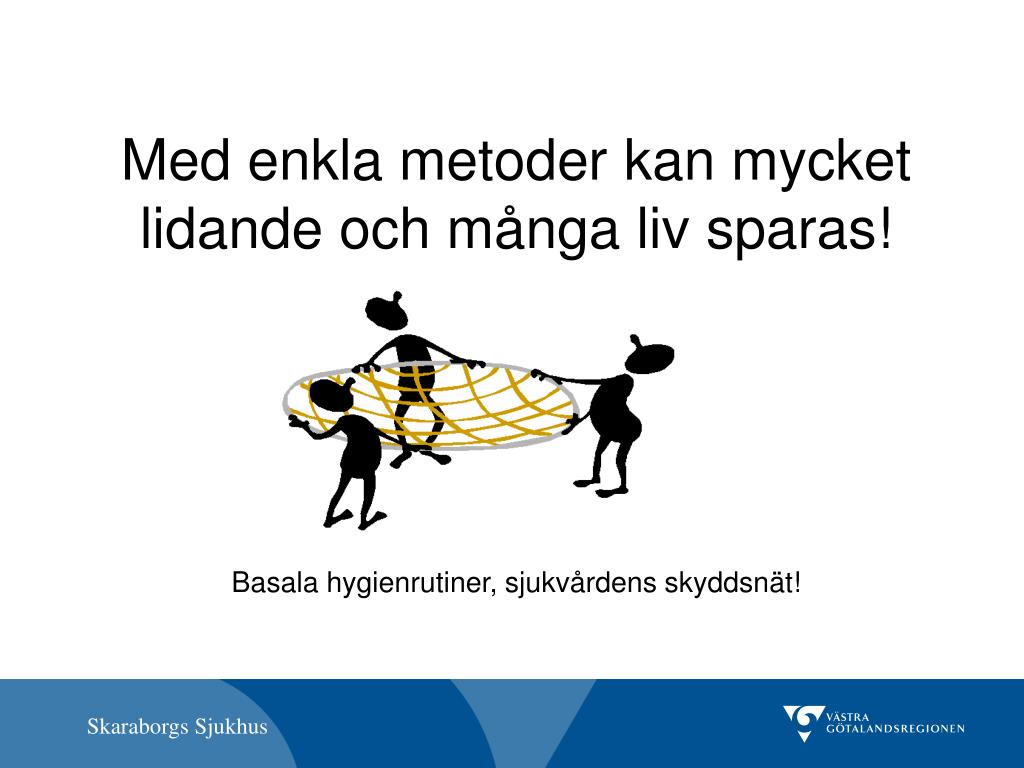 Med enkla metoder kan mycket lidande och många liv sparas!

Basala hygienrutiner, sjukvårdens skyddsnät!

Skaraborgs Sjukhus

VÄSTRA GÖTALANDSREGIONEN